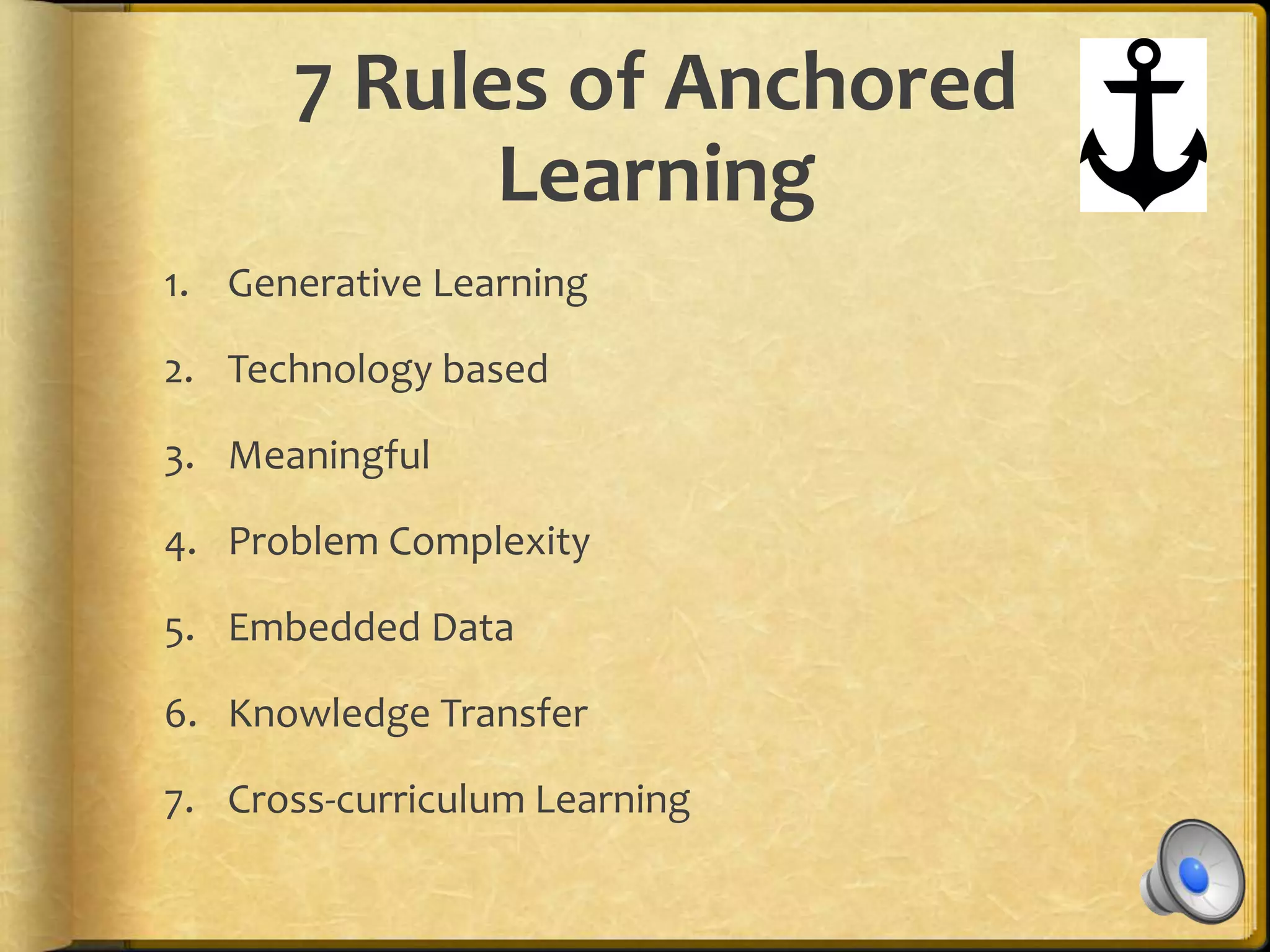 7 Rules of Anchored Learning

1. Generative Learning
2. Technology based
3. Meaningful
4. Problem Complexity
5. Embedded Data
6. Knowledge Transfer
7. Cross-curriculum Learning